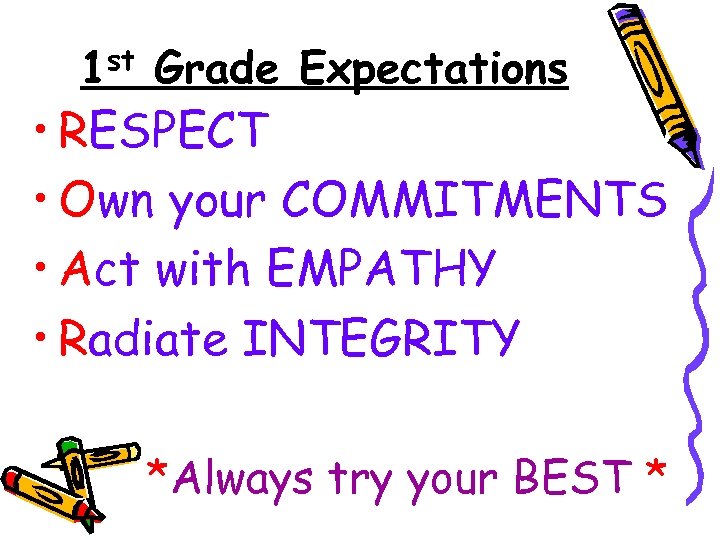 1st Grade Expectations

• RESPECT
• Own your COMMITMENTS
• Act with EMPATHY
• Radiate INTEGRITY

*Always try your BEST *